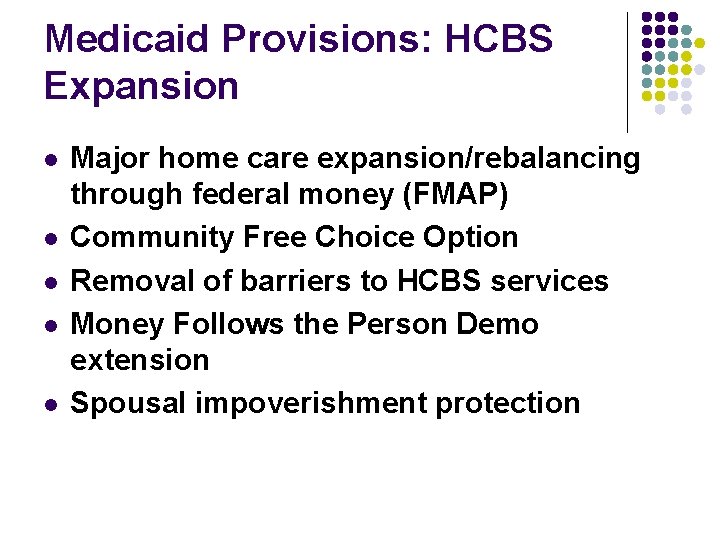 Medicaid Provisions: HCBS Expansion

- Major home care expansion/rebalancing through federal money (FMAP)
- Community Free Choice Option
- Removal of barriers to HCBS services
- Money Follows the Person Demo extension
- Spousal impoverishment protection